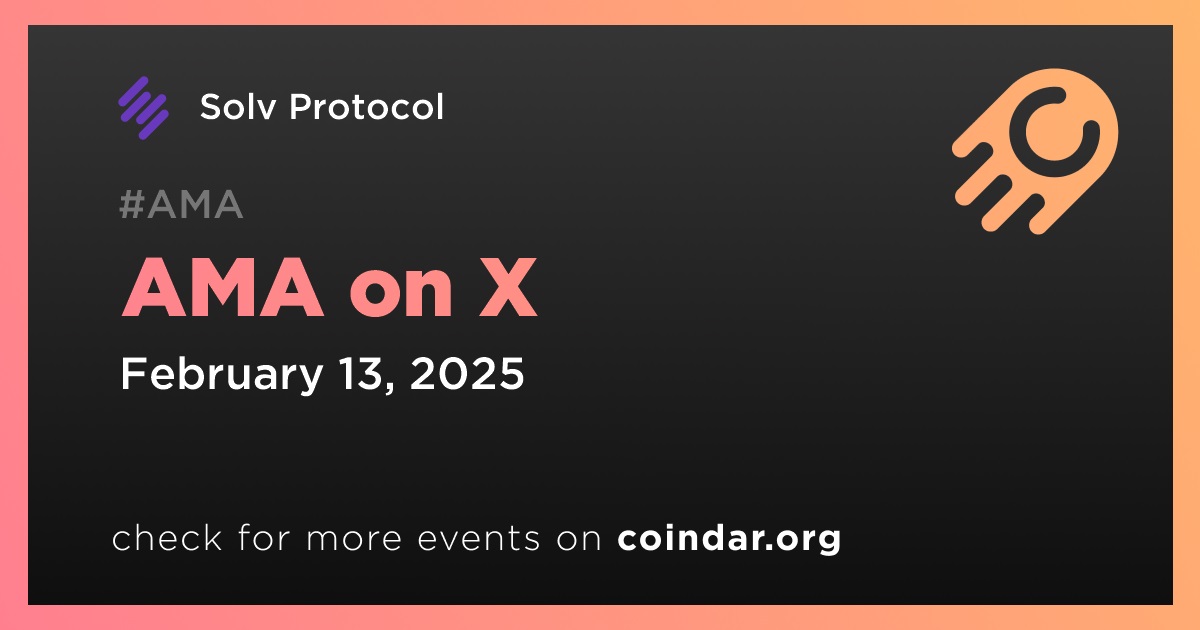 Solv Protocol

#AMA

AMA on X

February 13, 2025

check for more events on coindar.org